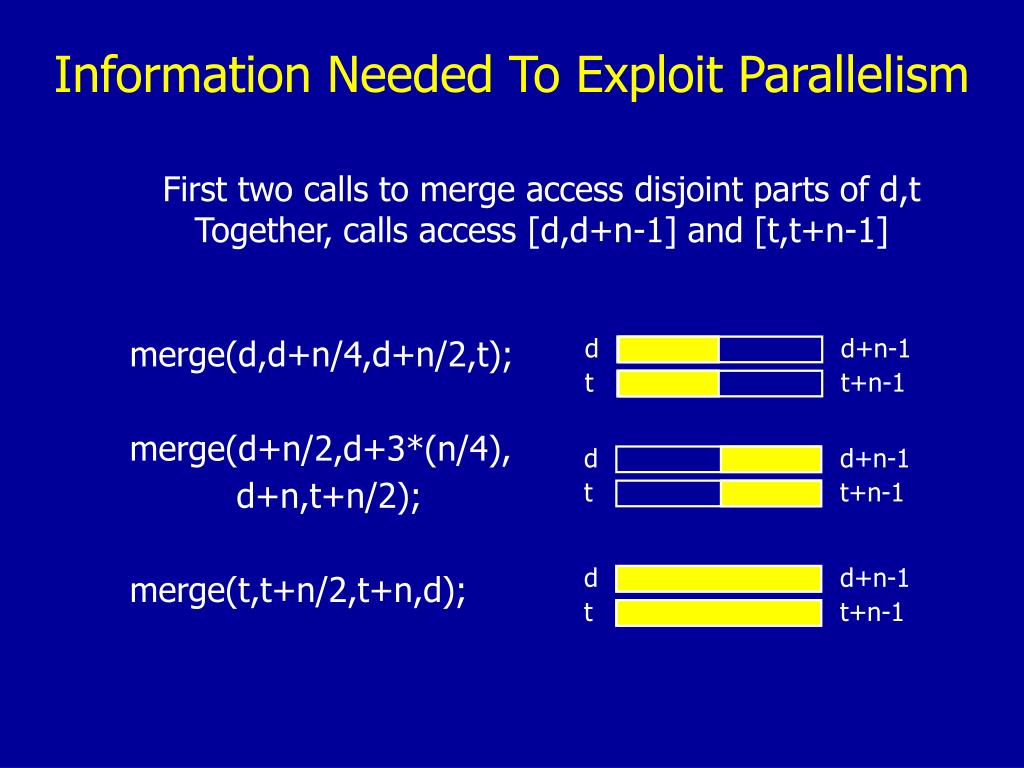 Information Needed To Exploit Parallelism

First two calls to merge access disjoint parts of d,t
Together, calls access [d,d+n-1] and [t,t+n-1]

merge(d,d+n/4,d+n/2,t);

d d+n-1
t t+n-1

merge(d+n/2,d+3*(n/4), d+n,t+n/2);

d d+n-1
t t+n-1

merge(t,t+n/2,t+n,d);

d d+n-1
t t+n-1